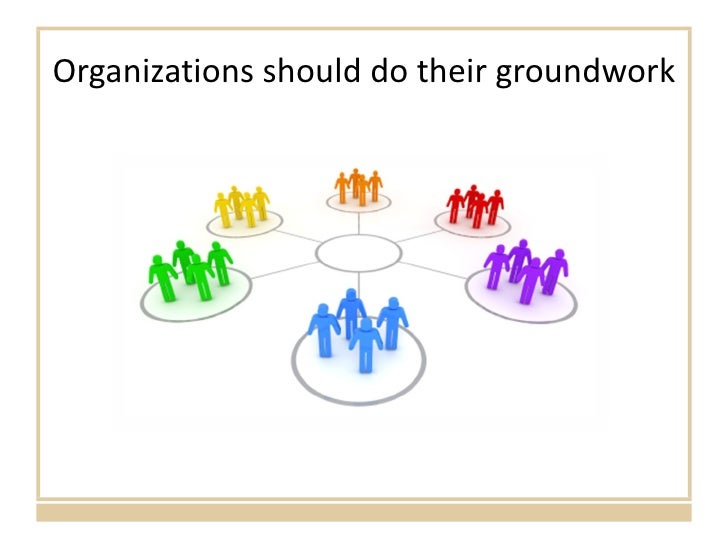 Organizations should do their groundwork